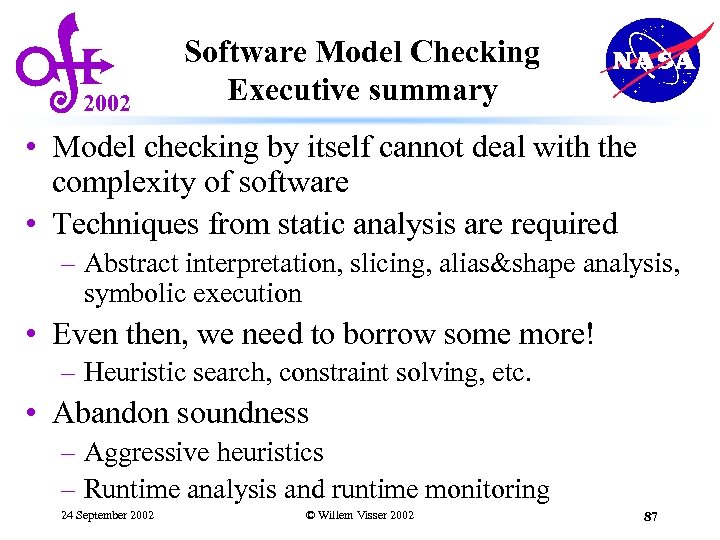 2002

Software Model Checking
Executive summary

NASA

• Model checking by itself cannot deal with the complexity of software
• Techniques from static analysis are required
– Abstract interpretation, slicing, alias&shape analysis, symbolic execution
• Even then, we need to borrow some more!
– Heuristic search, constraint solving, etc.
• Abandon soundness
– Aggressive heuristics
– Runtime analysis and runtime monitoring

24 September 2002 © Willem Visser 2002 87